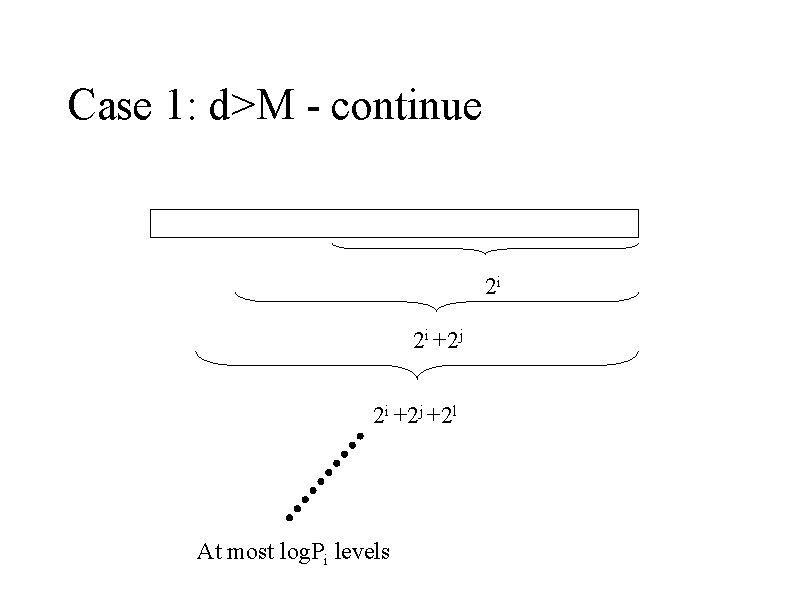 Case 1: d>M - continue

$2^i$

$2^i + 2^j$

$2^i + 2^j + 2^l$

At most $\log P_i$ levels